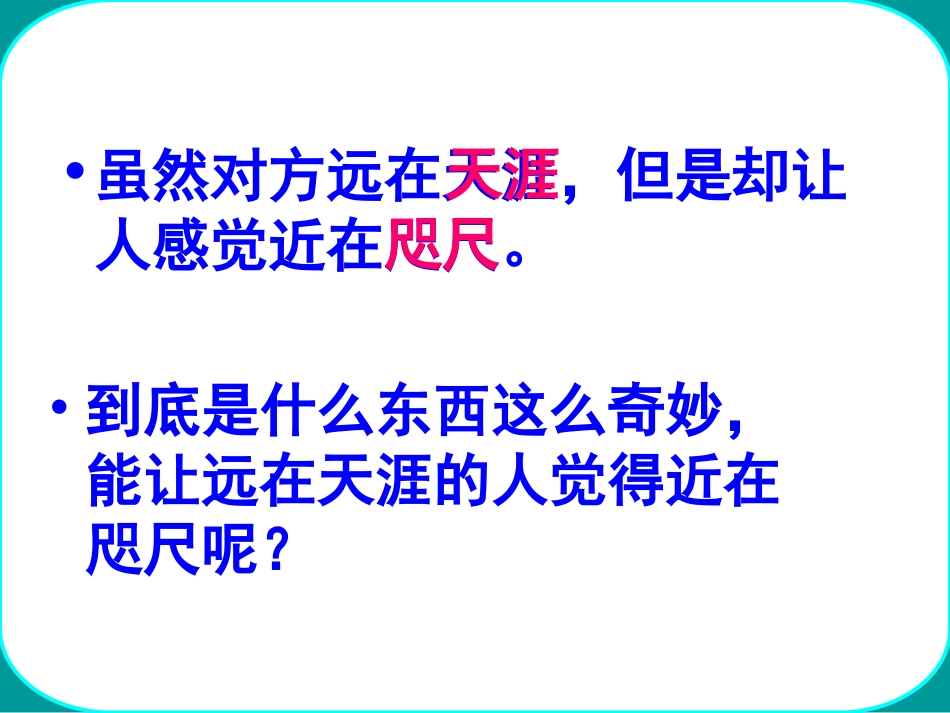 • 虽然对方远在天涯，但是却让人感觉近在咫尺。

• 到底是什么东西这么奇妙，能让远在天涯的人觉得近在咫尺呢？